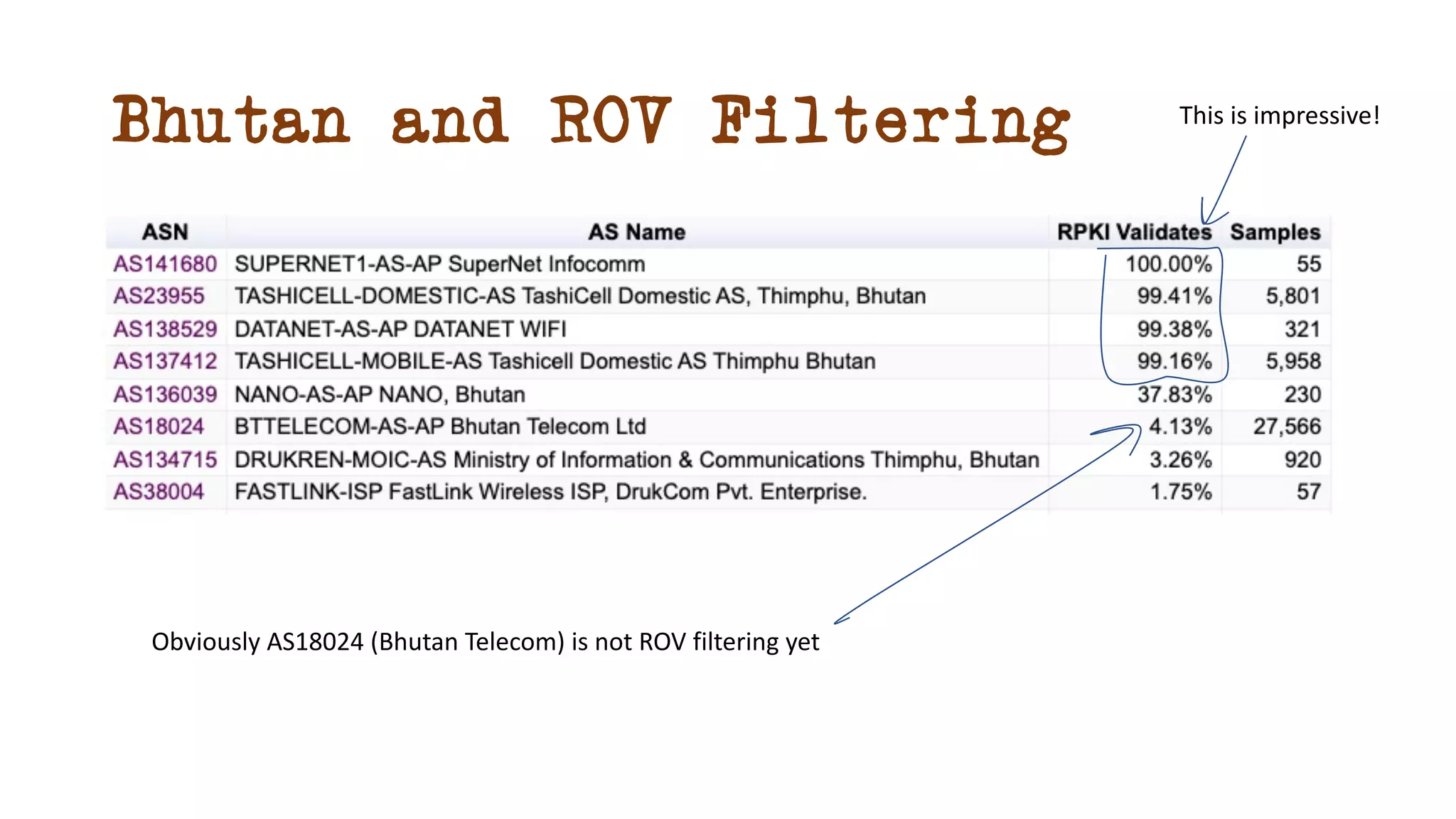 Bhutan and ROV Filtering

This is impressive!

| ASN | AS Name | RPKI Validates | Samples |
|---|---|---|---|
| AS141680 | SUPERNET1-AS-AP SuperNet Infocomm | 100.00% | 55 |
| AS23955 | TASHICELL-DOMESTIC-AS TashiCell Domestic AS, Thimphu, Bhutan | 99.41% | 5,801 |
| AS138529 | DATANET-AS-AP DATANET WIFI | 99.38% | 321 |
| AS137412 | TASHICELL-MOBILE-AS Tashicell Domestic AS Thimphu Bhutan | 99.16% | 5,958 |
| AS136039 | NANO-AS-AP NANO, Bhutan | 37.83% | 230 |
| AS18024 | BTTELECOM-AS-AP Bhutan Telecom Ltd | 4.13% | 27,566 |
| AS134715 | DRUKREN-MOIC-AS Ministry of Information & Communications Thimphu, Bhutan | 3.26% | 920 |
| AS38004 | FASTLINK-ISP FastLink Wireless ISP, DrukCom Pvt. Enterprise. | 1.75% | 57 |

Obviously AS18024 (Bhutan Telecom) is not ROV filtering yet